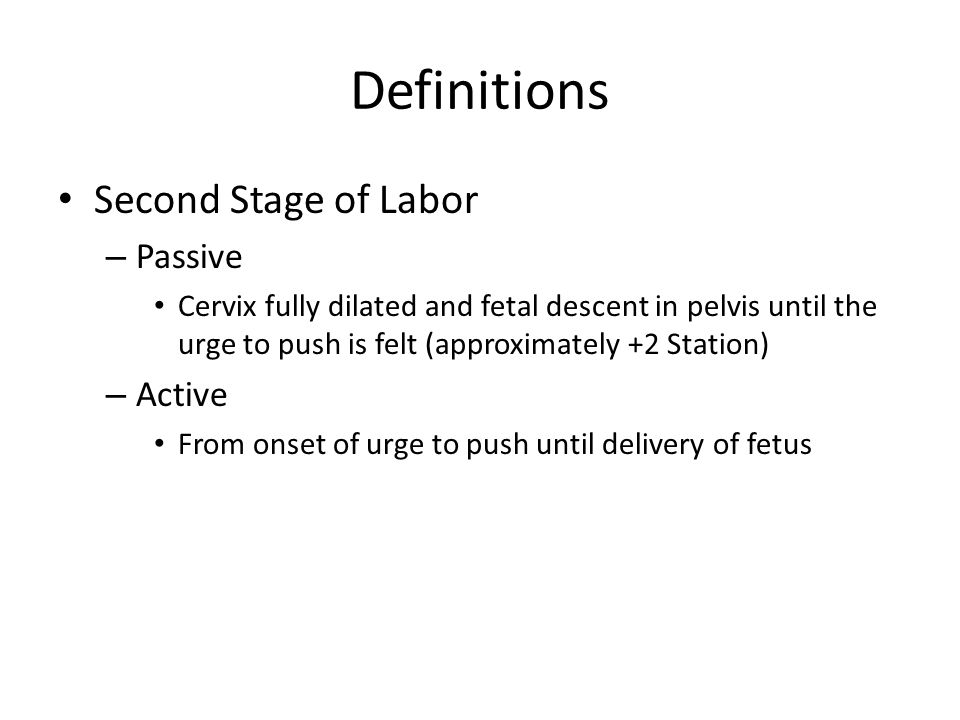 Definitions

• Second Stage of Labor
– Passive
• Cervix fully dilated and fetal descent in pelvis until the urge to push is felt (approximately +2 Station)
– Active
• From onset of urge to push until delivery of fetus